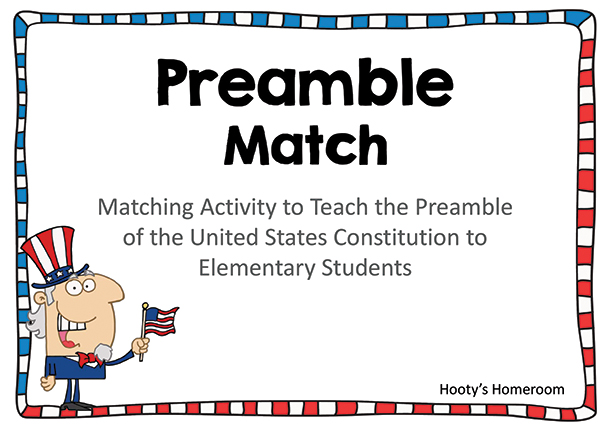 Preamble
Match

Matching Activity to Teach the Preamble of the United States Constitution to Elementary Students

Hooty's Homeroom